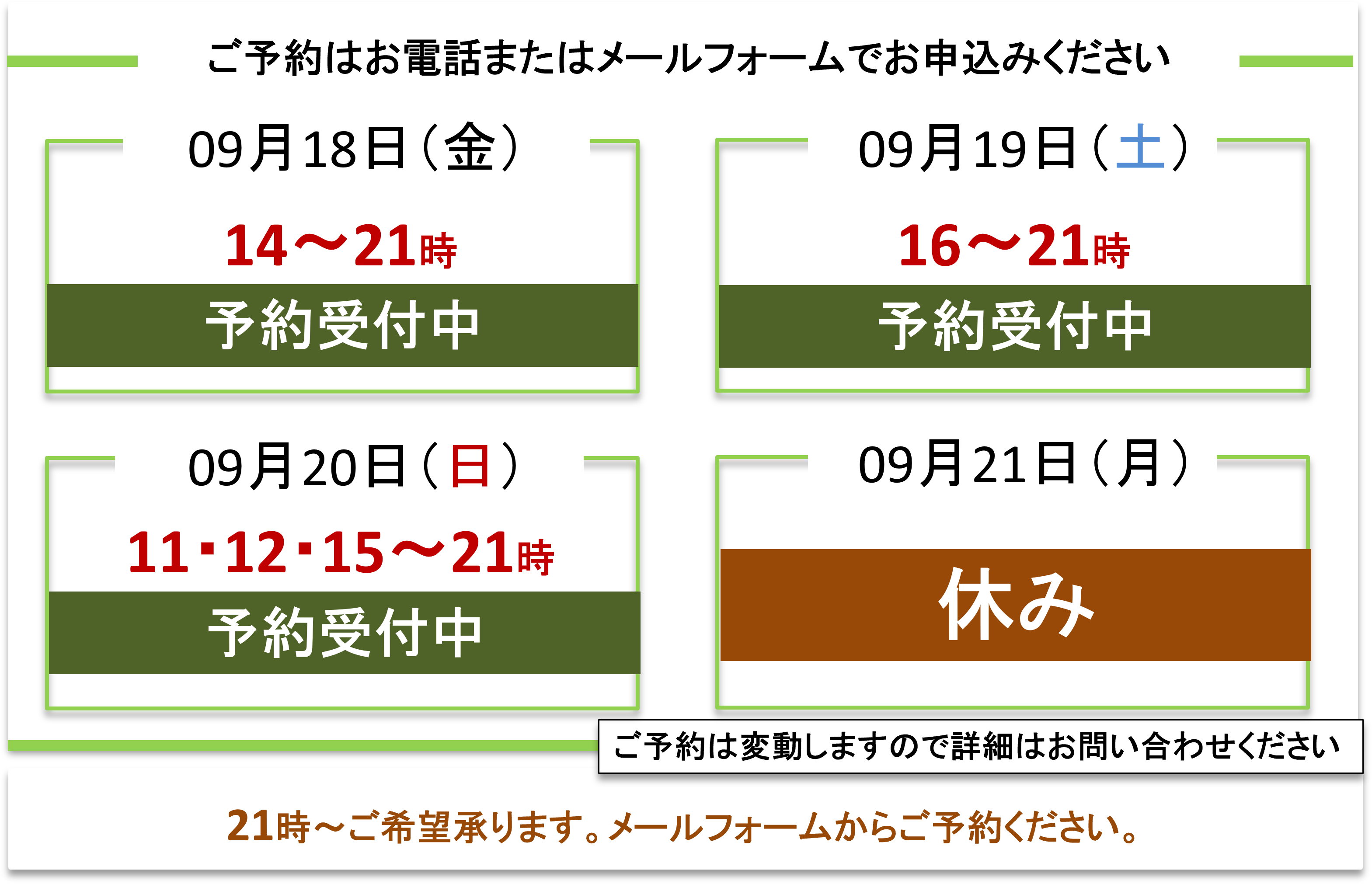 ご予約はお電話またはメールフォームでお申込みください

09月18日（金）

14～21時

予約受付中

09月19日（土）

16～21時

予約受付中

09月20日（日）

11･12･15～21時

予約受付中

09月21日（月）

休み

ご予約は変動しますので詳細はお問い合わせください

21時～ご希望承ります。メールフォームからご予約ください。